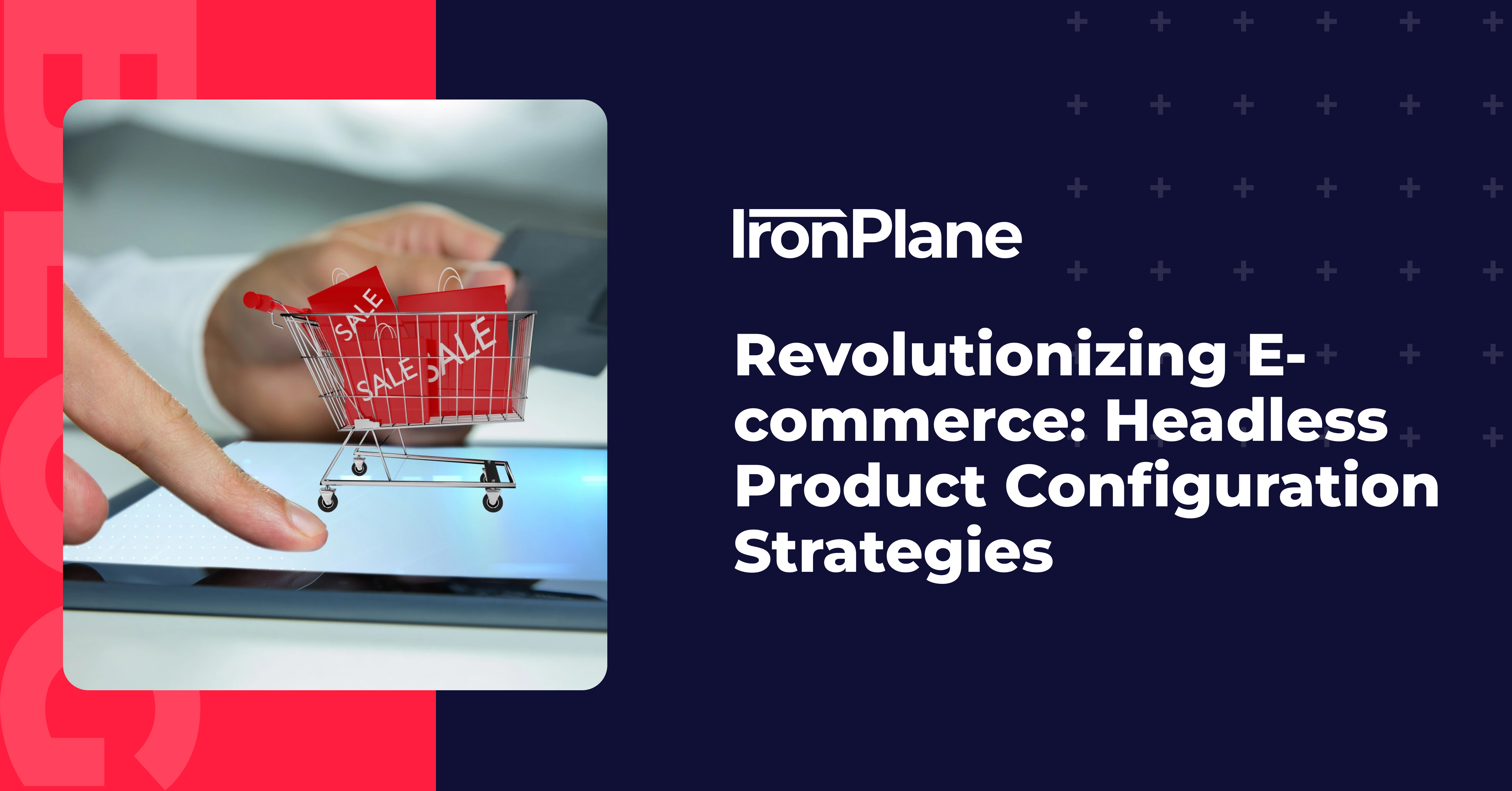 SALE

SALE

SALE

IronPlane

Revolutionizing E-commerce: Headless Product Configuration Strategies